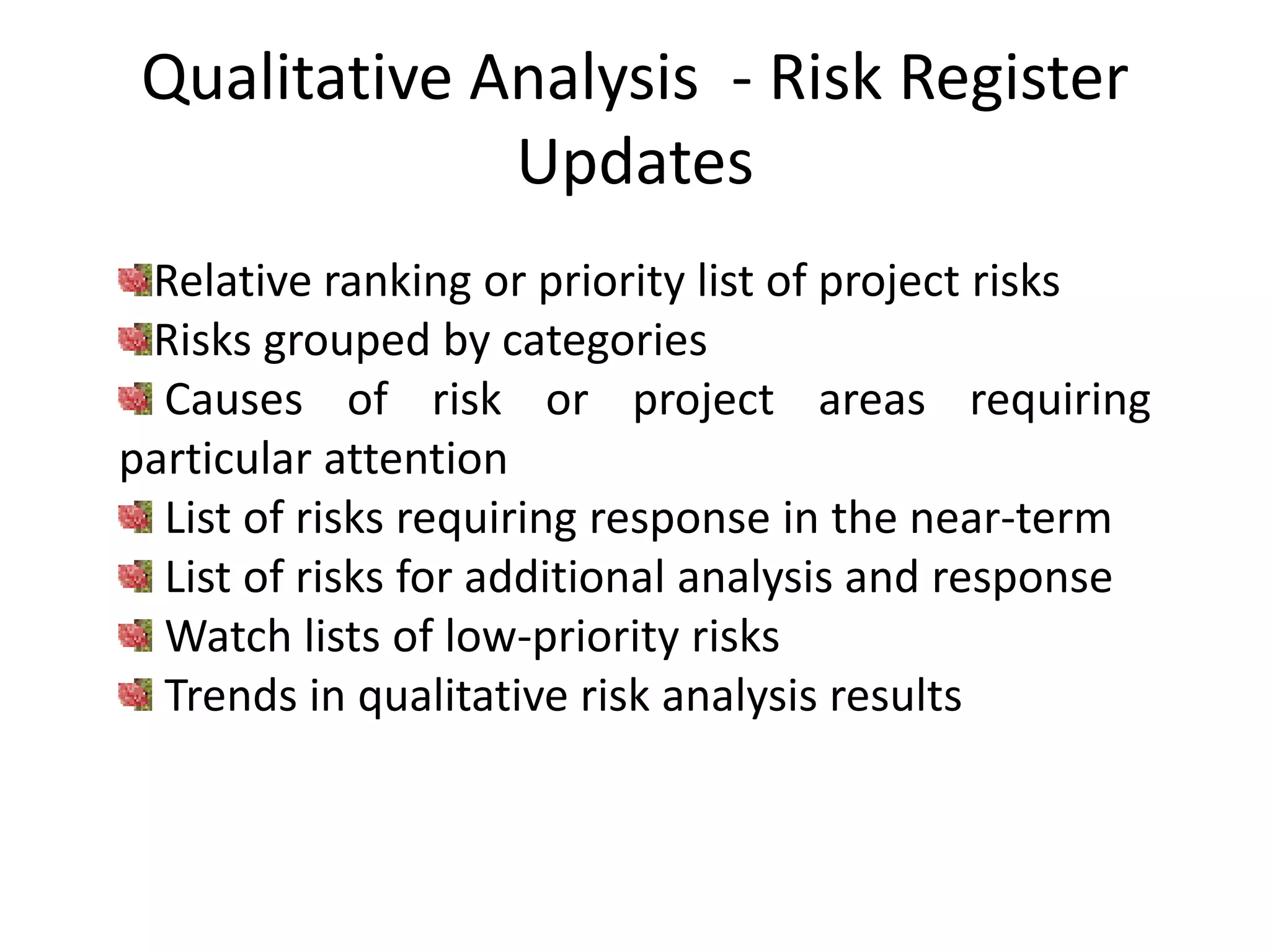 Qualitative Analysis - Risk Register Updates

Relative ranking or priority list of project risks
Risks grouped by categories
Causes of risk or project areas requiring particular attention
List of risks requiring response in the near-term
List of risks for additional analysis and response
Watch lists of low-priority risks
Trends in qualitative risk analysis results